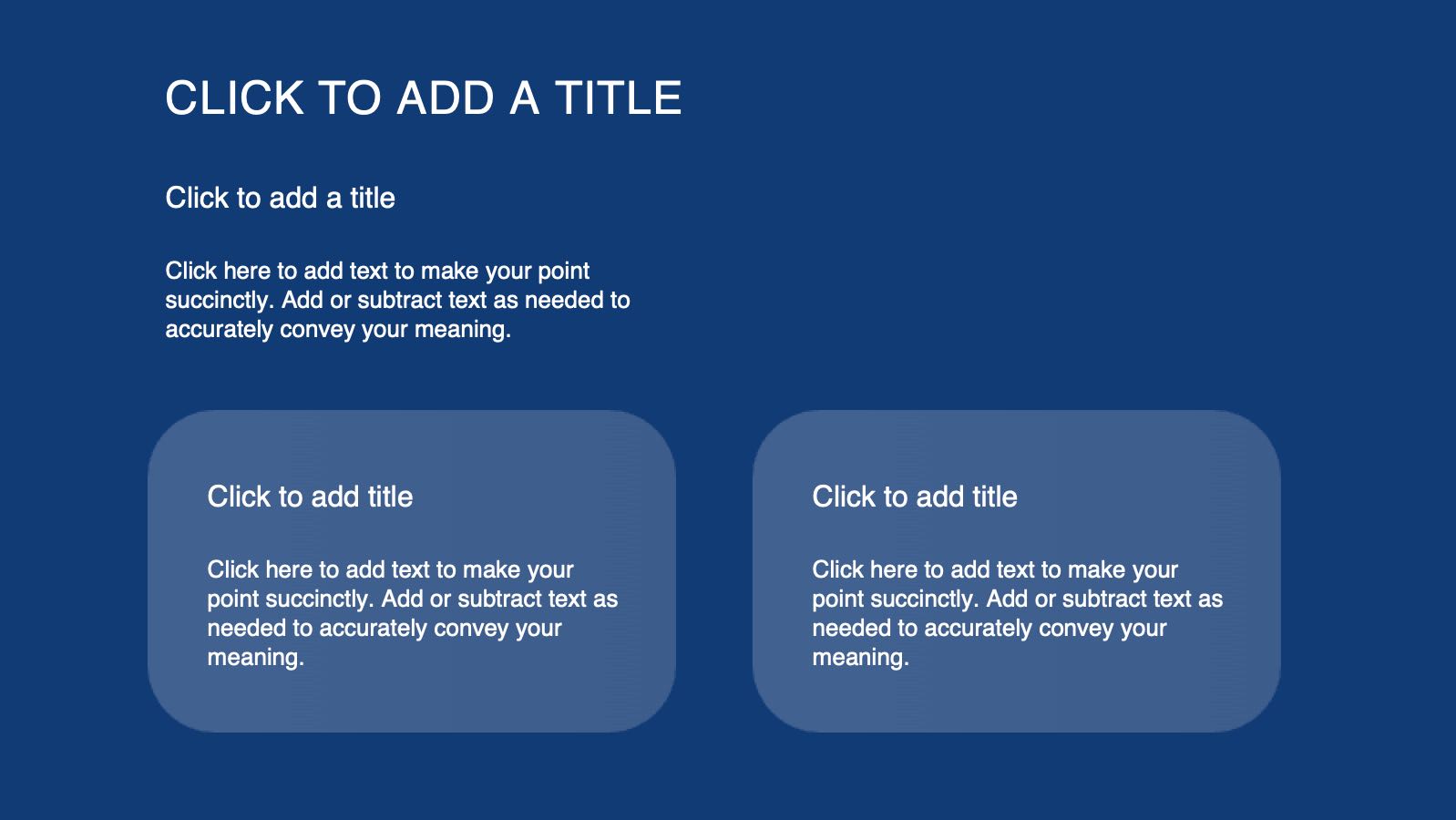 CLICK TO ADD A TITLE

Click to add a title

Click here to add text to make your point succinctly. Add or subtract text as needed to accurately convey your meaning.

Click to add title

Click here to add text to make your point succinctly. Add or subtract text as needed to accurately convey your meaning.

Click to add title

Click here to add text to make your point succinctly. Add or subtract text as needed to accurately convey your meaning.